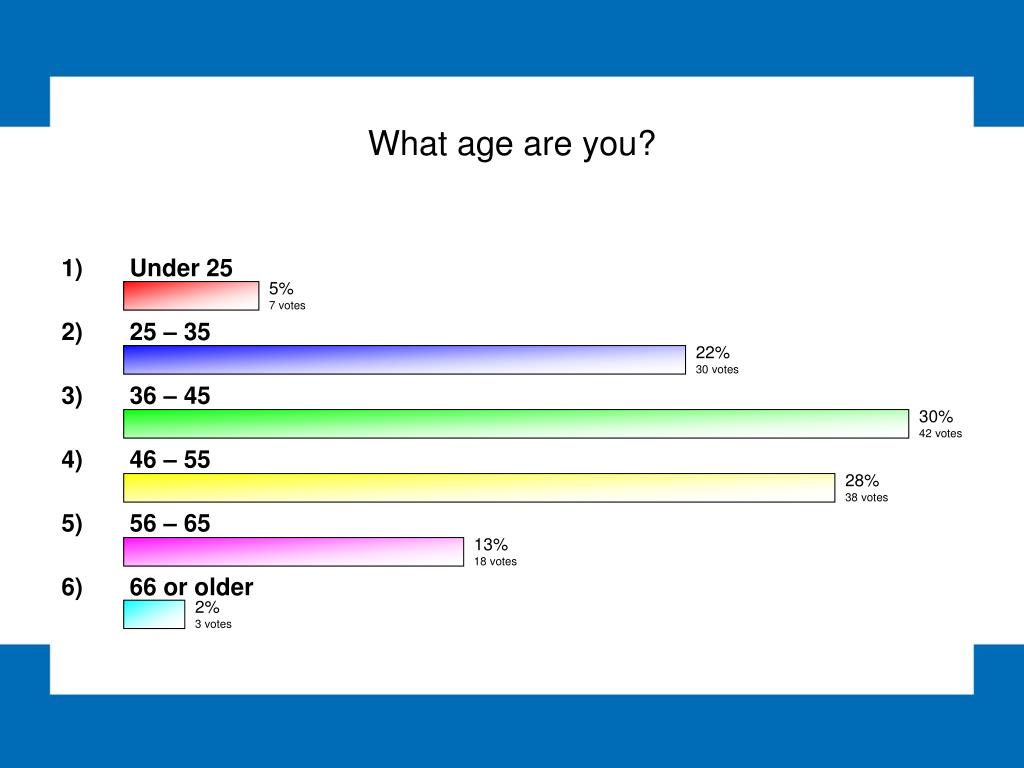 What age are you?

1) Under 25
5%
7 votes

2) 25 – 35
22%
30 votes

3) 36 – 45
30%
42 votes

4) 46 – 55
28%
38 votes

5) 56 – 65
13%
18 votes

6) 66 or older
2%
3 votes